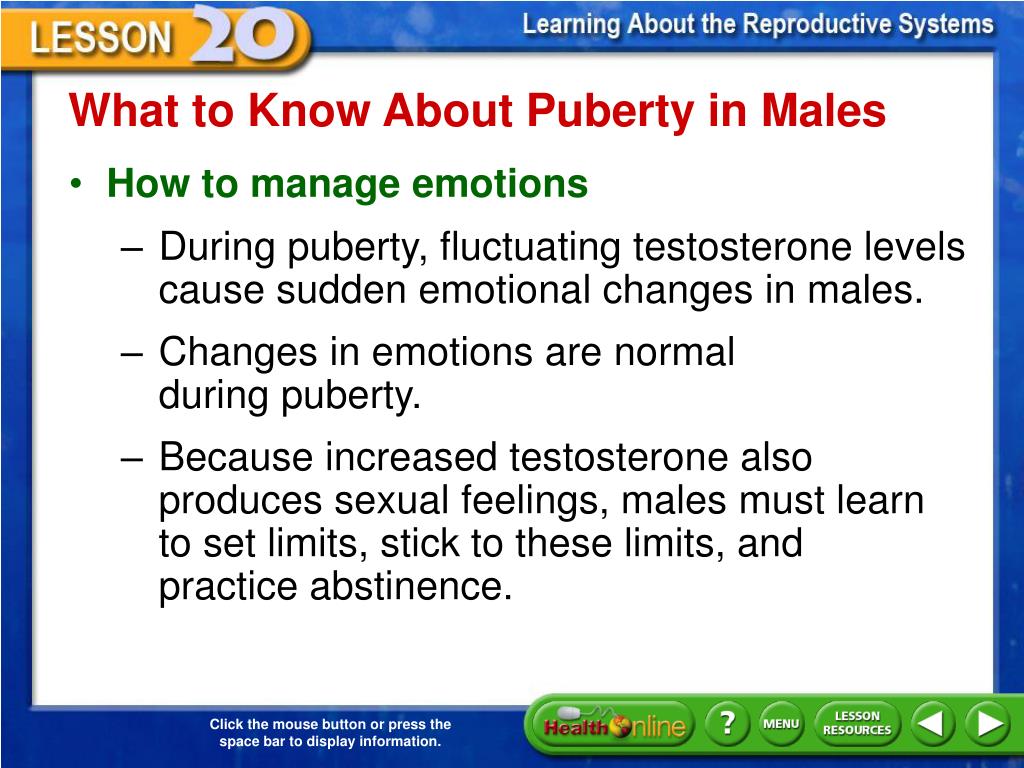 LESSON 20

Learning About the Reproductive Systems

What to Know About Puberty in Males

• How to manage emotions

– During puberty, fluctuating testosterone levels cause sudden emotional changes in males.

– Changes in emotions are normal during puberty.

– Because increased testosterone also produces sexual feelings, males must learn to set limits, stick to these limits, and practice abstinence.

Click the mouse button or press the space bar to display information.

Health Online

?

MENU

LESSON RESOURCES